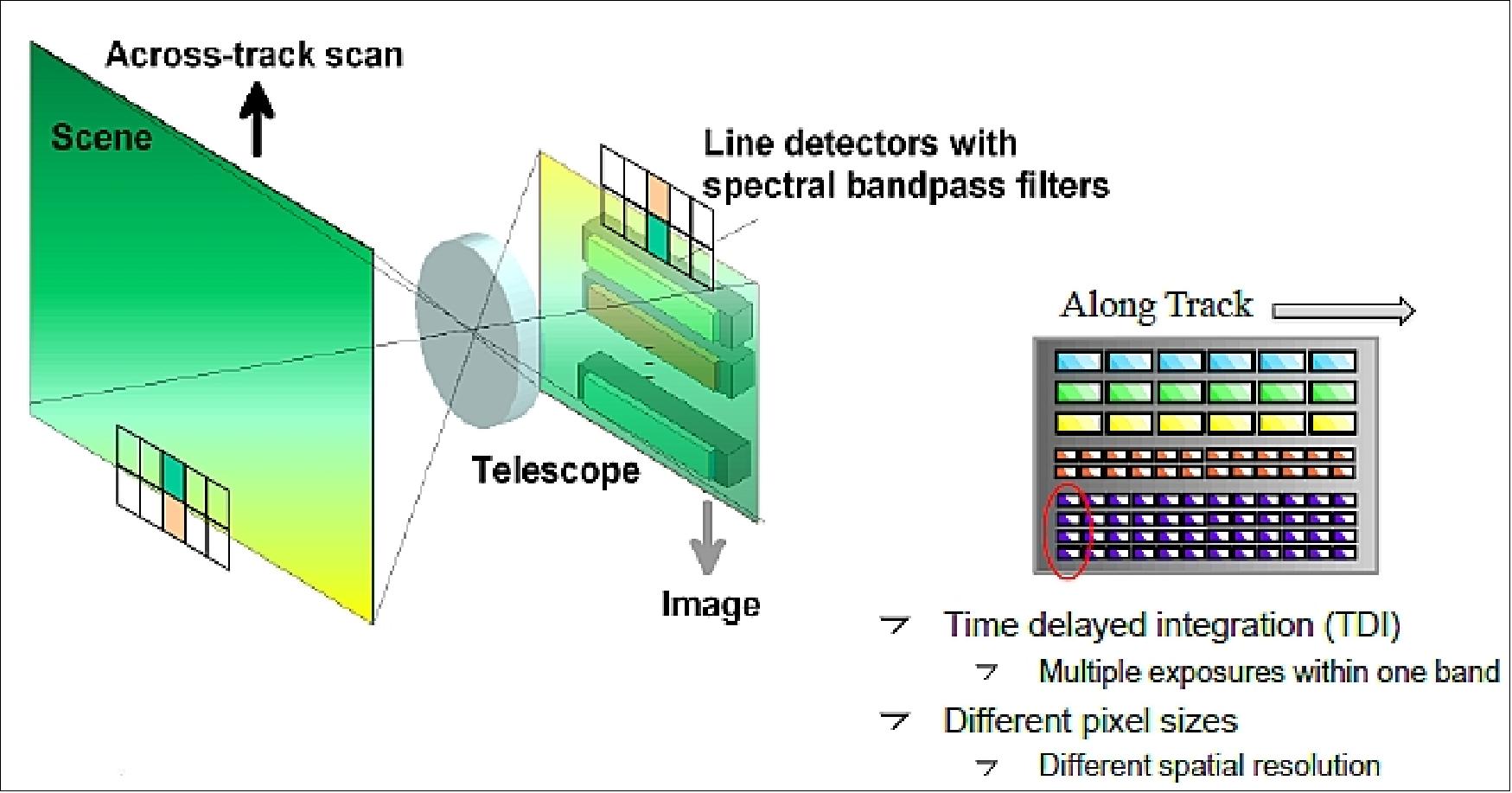 Across-track scan

Scene

Line detectors with spectral bandpass filters

Telescope

Image

Along Track

Time delayed integration (TDI)

Multiple exposures within one band

Different pixel sizes

Different spatial resolution